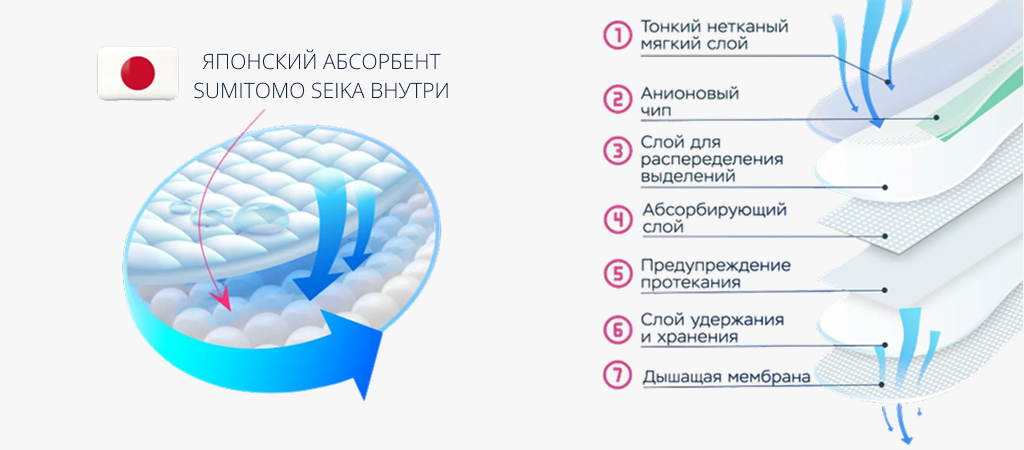 ЯПОНСКИЙ АБСОРБЕНТ SUMITOMO SEIKA ВНУТРИ

1 Тонкий нетканый мягкий слой

2 Анионовый чип

3 Слой для распеределения выделений

4 Абсорбирующий слой

5 Предупреждение протекания

6 Слой удержания и хранения

7 Дышащая мембрана